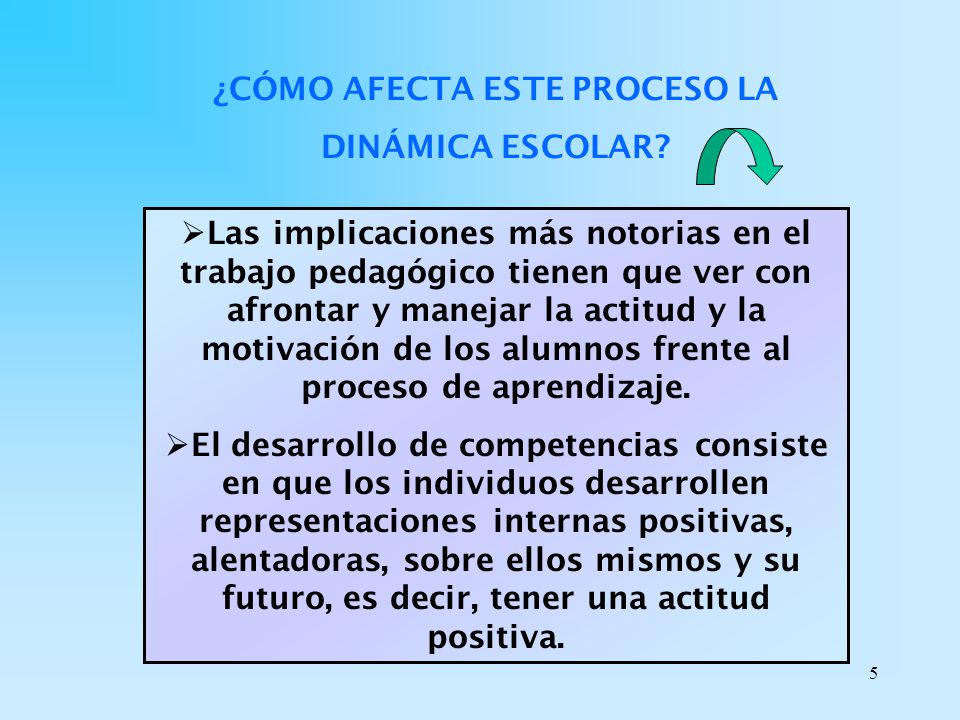 ¿CÓMO AFECTA ESTE PROCESO LA DINÁMICA ESCOLAR?

➢Las implicaciones más notorias en el trabajo pedagógico tienen que ver con afrontar y manejar la actitud y la motivación de los alumnos frente al proceso de aprendizaje.

➢El desarrollo de competencias consiste en que los individuos desarrollen representaciones internas positivas, alentadoras, sobre ellos mismos y su futuro, es decir, tener una actitud positiva.

5